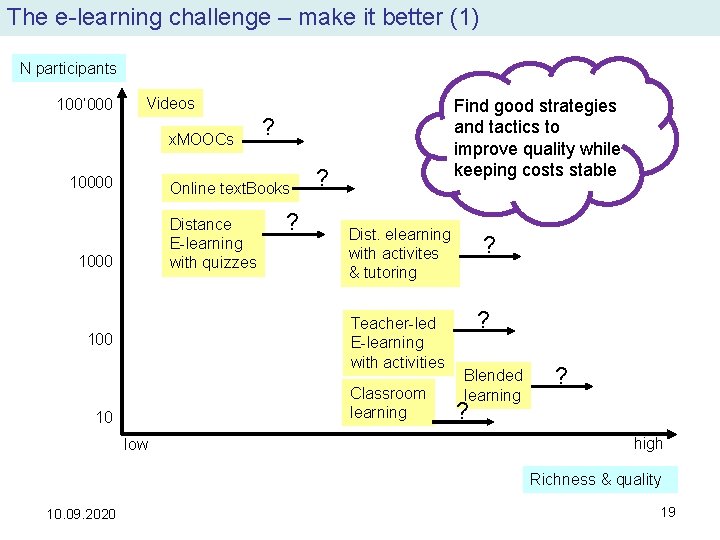 The e-learning challenge – make it better (1)

N participants

100'000

10000

1000

100

10

Videos

xMOOCs ?

Online textBooks ?

Distance E-learning with quizzes ?

Dist. elearning with activites & tutoring ?

Teacher-led E-learning with activities ?

Blended learning ?

Classroom learning ?

Find good strategies and tactics to improve quality while keeping costs stable

low

high

Richness & quality

10.09.2020

19